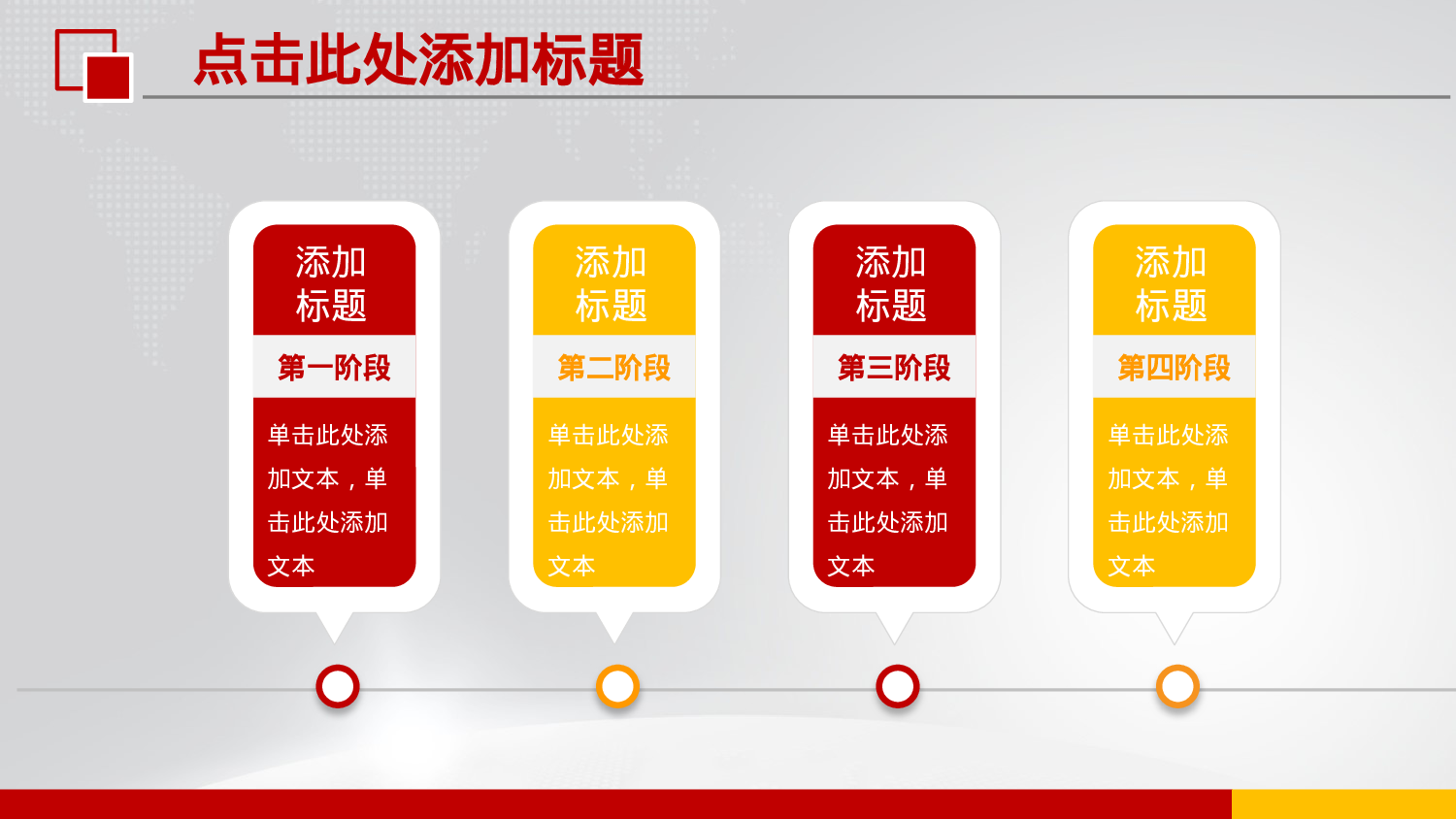 点击此处添加标题

添加标题

第一阶段

单击此处添加文本，单击此处添加文本

添加标题

第二阶段

单击此处添加文本，单击此处添加文本

添加标题

第三阶段

单击此处添加文本，单击此处添加文本

添加标题

第四阶段

单击此处添加文本，单击此处添加文本